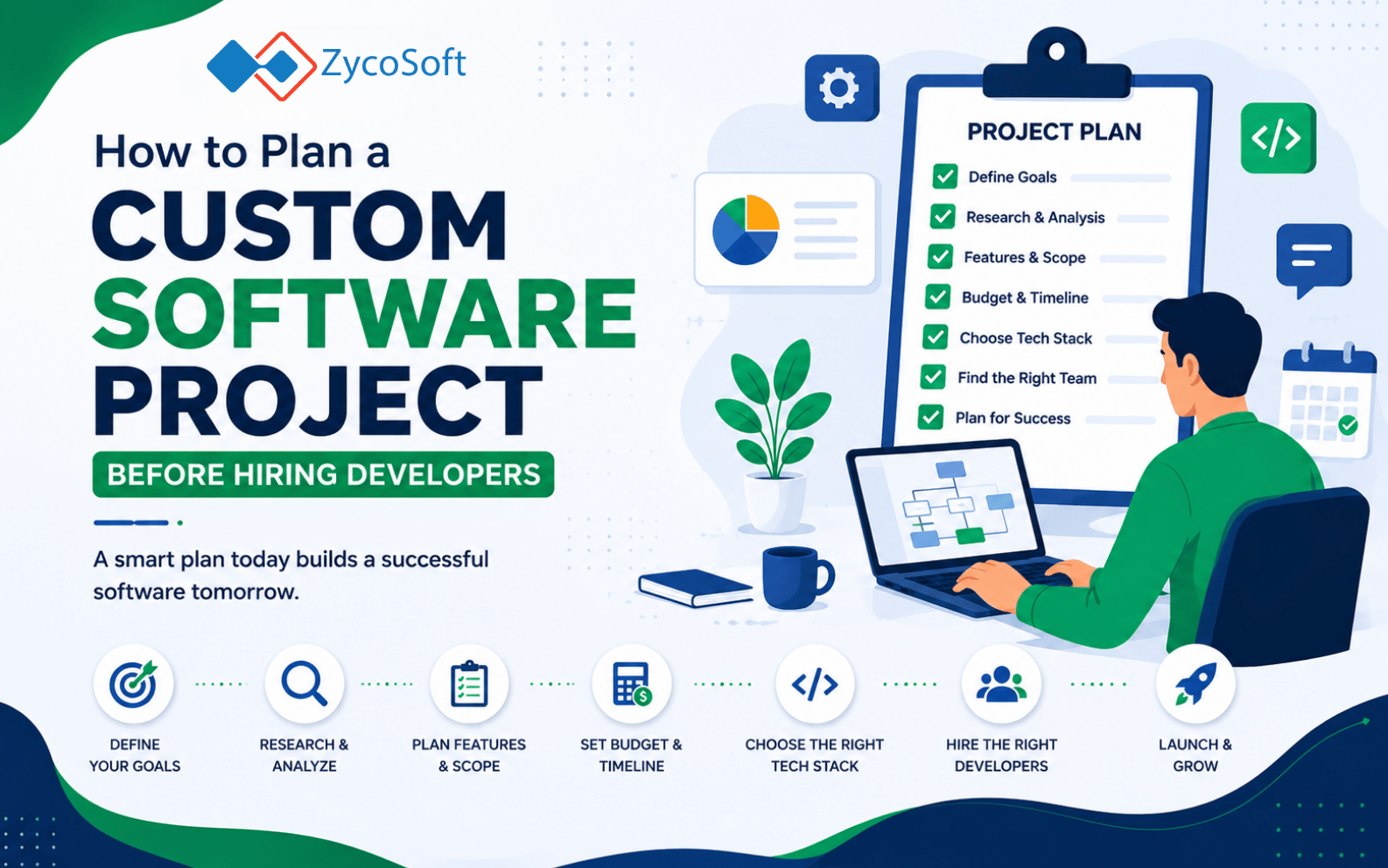 ZycoSoft

How to Plan a
CUSTOM
SOFTWARE
PROJECT
BEFORE HIRING DEVELOPERS

A smart plan today builds a successful software tomorrow.

PROJECT PLAN
Define Goals
Research & Analysis
Features & Scope
Budget & Timeline
Choose Tech Stack
Find the Right Team
Plan for Success

</>

DEFINE YOUR GOALS
RESEARCH & ANALYZE
PLAN FEATURES & SCOPE
SET BUDGET & TIMELINE
</>
CHOOSE THE RIGHT TECH STACK
HIRE THE RIGHT DEVELOPERS
LAUNCH & GROW